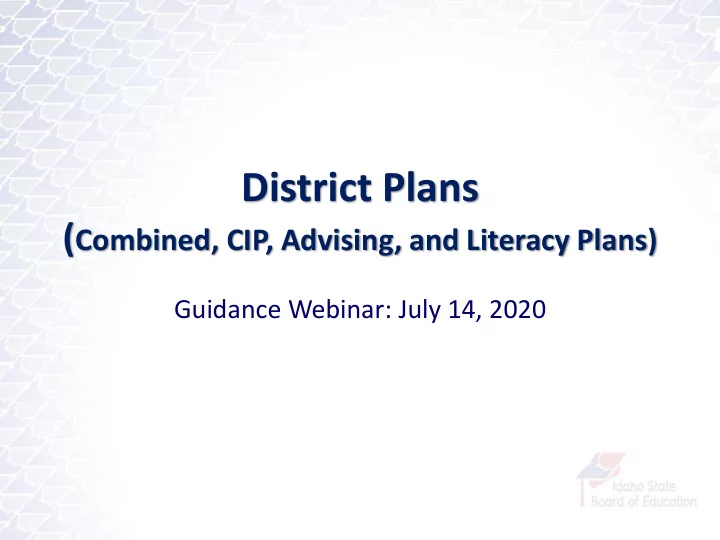 District Plans
(Combined, CIP, Advising, and Literacy Plans)

Guidance Webinar: July 14, 2020

Idaho State
Board of Education